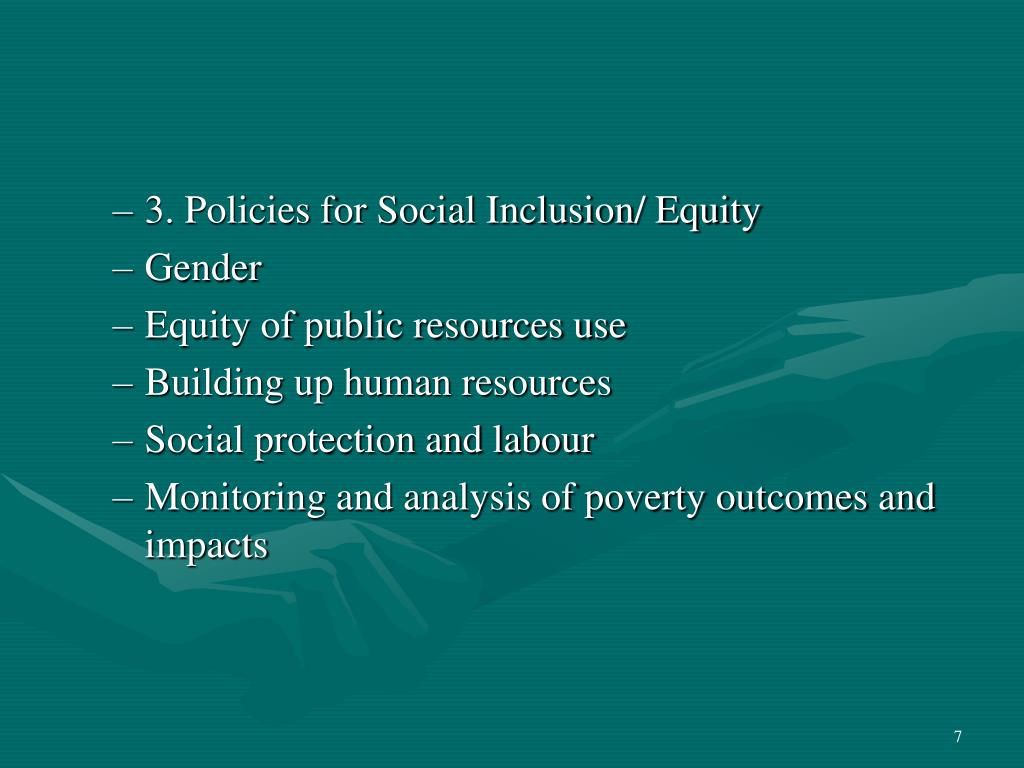 – 3. Policies for Social Inclusion/ Equity
– Gender
– Equity of public resources use
– Building up human resources
– Social protection and labour
– Monitoring and analysis of poverty outcomes and impacts

7